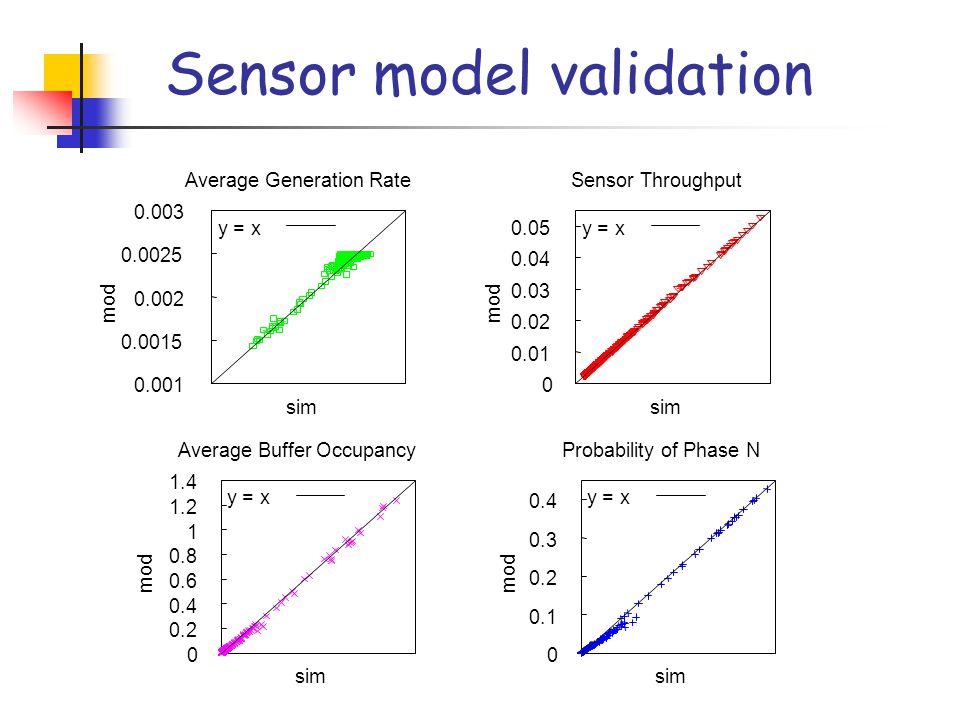 Sensor model validation

Average Generation Rate

0.003
0.0025
0.002
0.0015
0.001

mod

y = x

sim

Sensor Throughput

0.05
0.04
0.03
0.02
0.01
0

mod

y = x

sim

Average Buffer Occupancy

1.4
1.2
1
0.8
0.6
0.4
0.2
0

mod

y = x

sim

Probability of Phase N

0.4
0.3
0.2
0.1
0

mod

y = x

sim